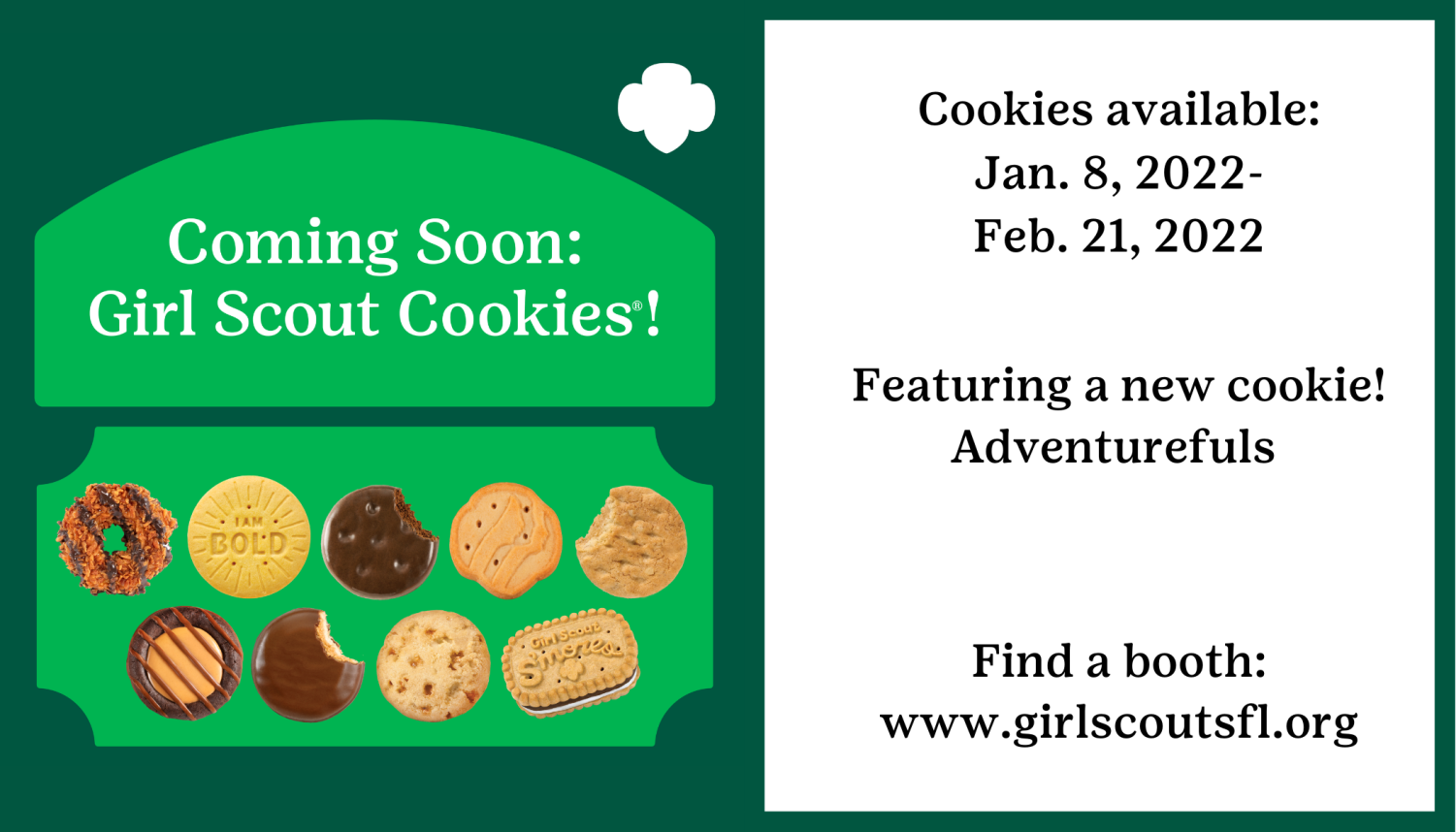 Coming Soon:
Girl Scout Cookies®!

I AM BOLD

Girl Scout S'mores

Cookies available:
Jan. 8, 2022-
Feb. 21, 2022

Featuring a new cookie!
Adventurefuls

Find a booth:
www.girlscoutsfl.org